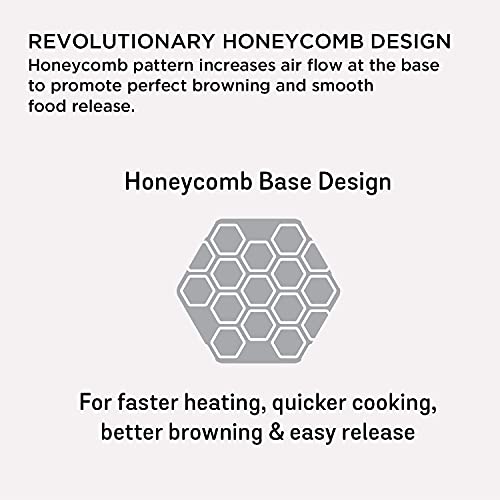 REVOLUTIONARY HONEYCOMB DESIGN
Honeycomb pattern increases air flow at the base to promote perfect browning and smooth food release.

Honeycomb Base Design

For faster heating, quicker cooking, better browning & easy release